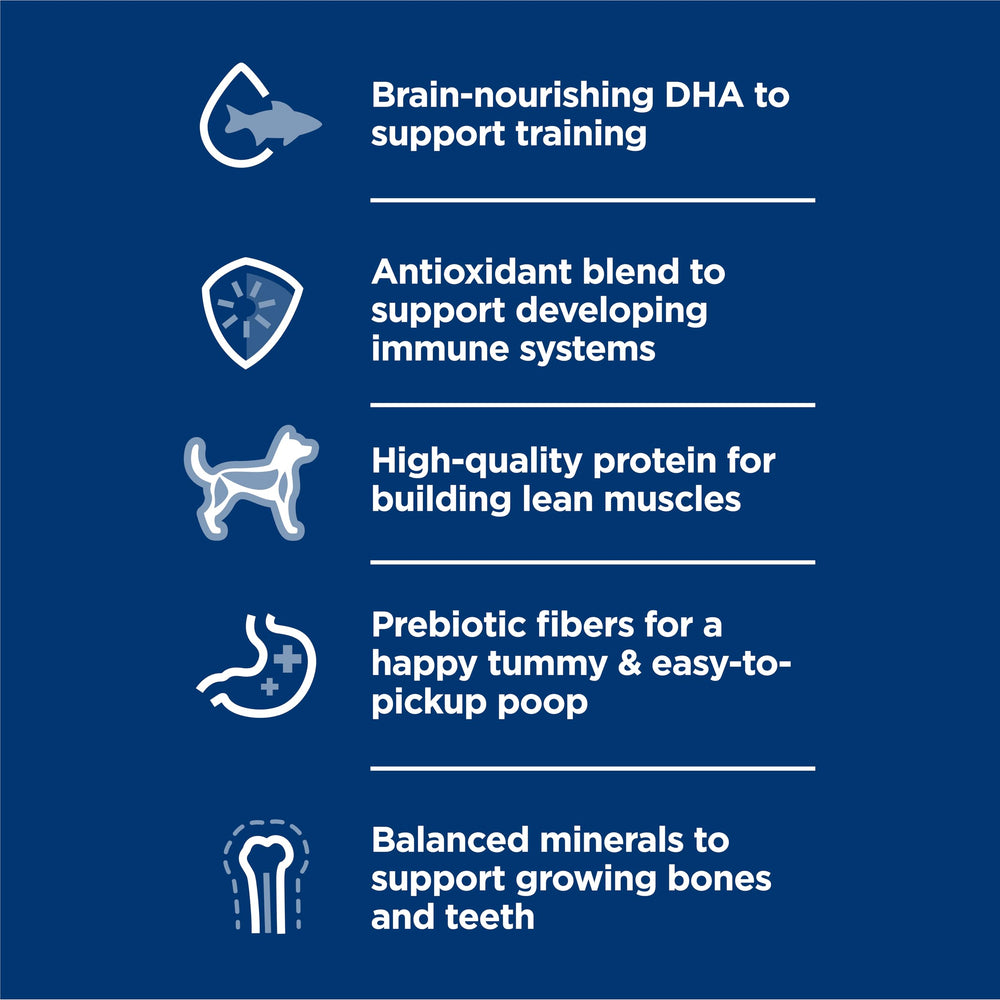 Brain-nourishing DHA to support training

Antioxidant blend to support developing immune systems

High-quality protein for building lean muscles

Prebiotic fibers for a happy tummy & easy-to-pickup poop

Balanced minerals to support growing bones and teeth